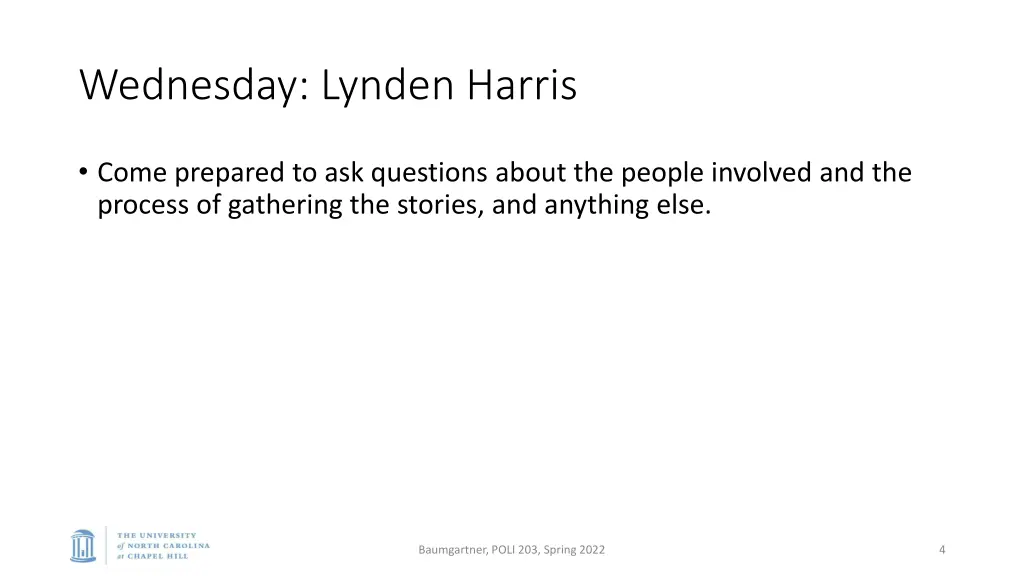 Wednesday: Lynden Harris

• Come prepared to ask questions about the people involved and the process of gathering the stories, and anything else.

THE UNIVERSITY of NORTH CAROLINA at CHAPEL HILL

Baumgartner, POLI 203, Spring 2022

4